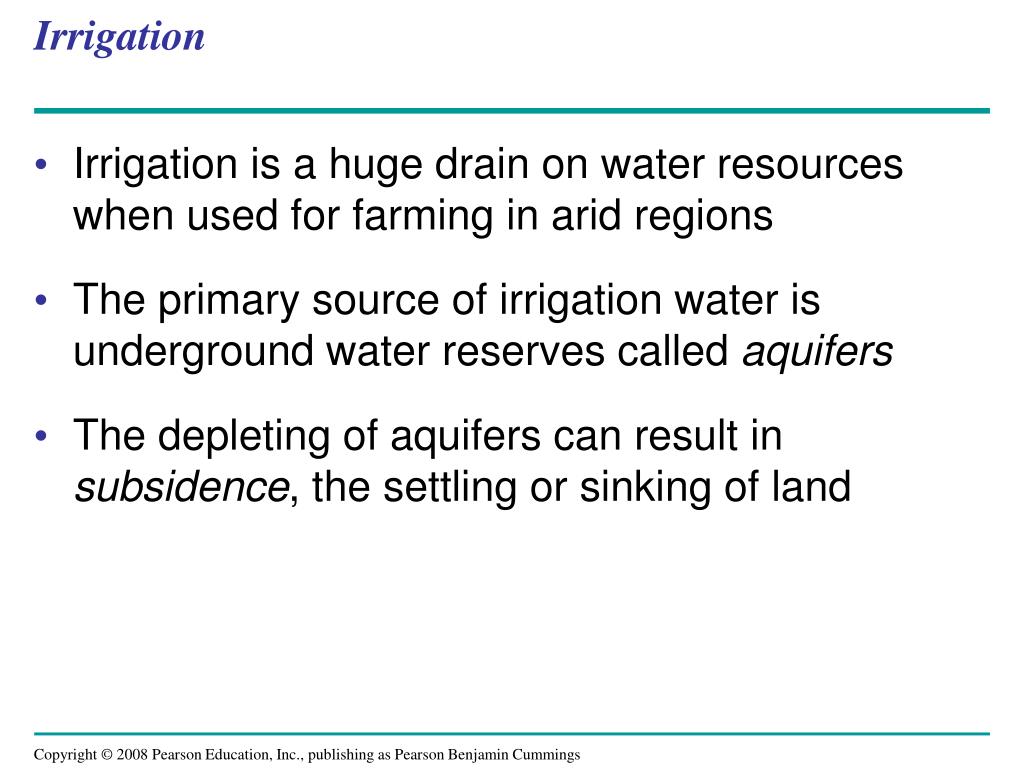 Irrigation

• Irrigation is a huge drain on water resources when used for farming in arid regions

• The primary source of irrigation water is underground water reserves called aquifers

• The depleting of aquifers can result in subsidence, the settling or sinking of land

Copyright © 2008 Pearson Education, Inc., publishing as Pearson Benjamin Cummings